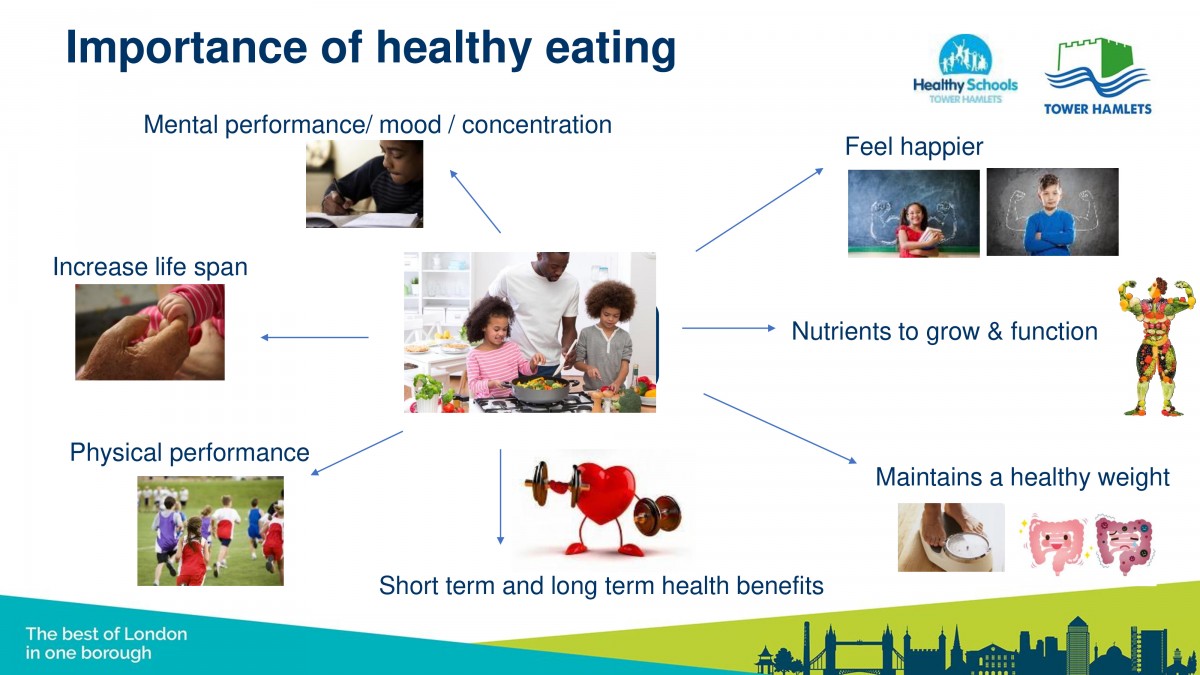 Importance of healthy eating

Healthy Schools
TOWER HAMLETS

TOWER HAMLETS

Mental performance/ mood / concentration

Feel happier

Increase life span

Nutrients to grow & function

Physical performance

Maintains a healthy weight

Short term and long term health benefits

The best of London
in one borough